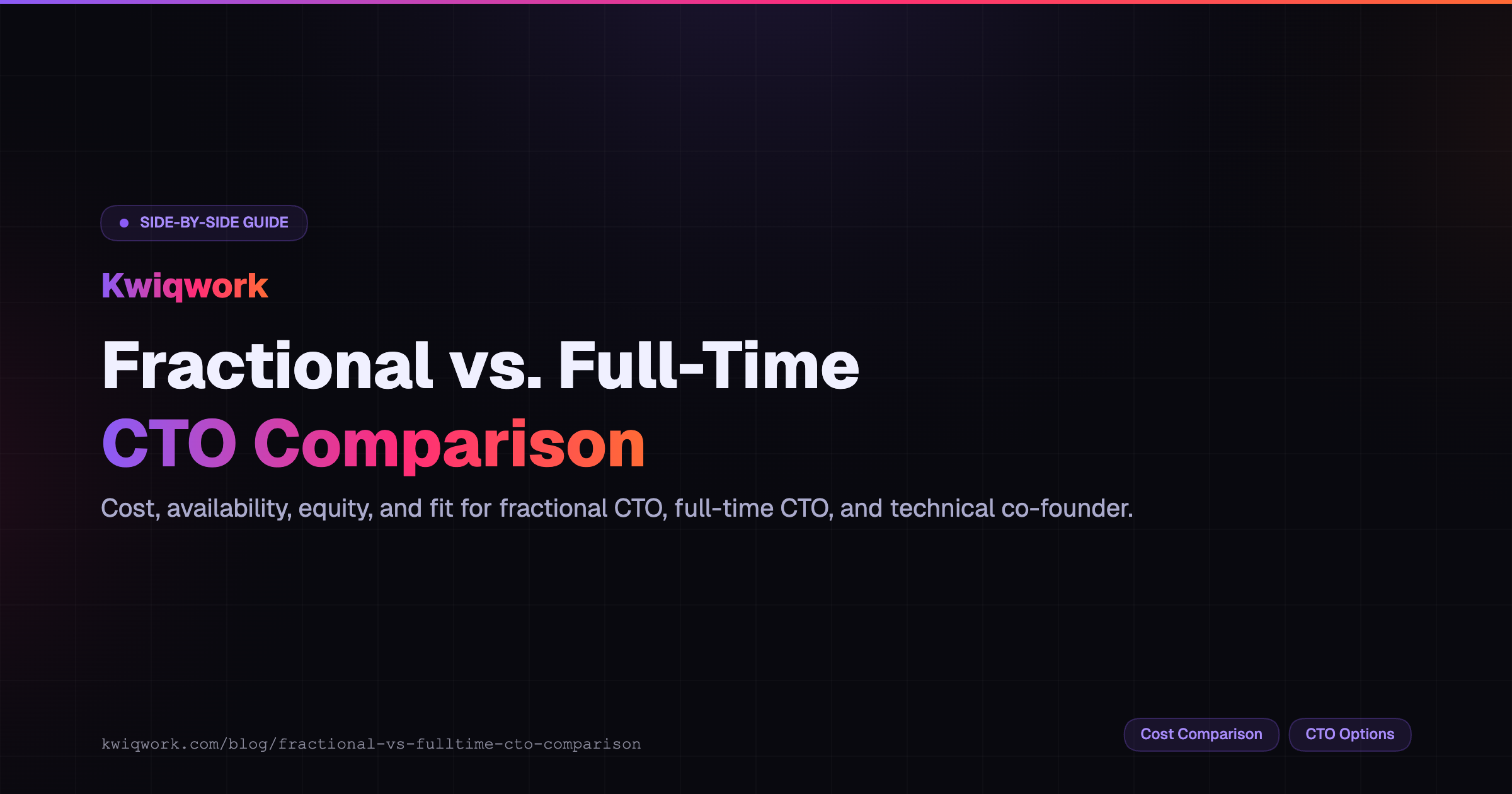 SIDE-BY-SIDE GUIDE

Kwiqwork

Fractional vs. Full-Time
CTO Comparison

Cost, availability, equity, and fit for fractional CTO, full-time CTO, and technical co-founder.

kwiqwork.com/blog/fractional-vs-fulltime-cto-comparison

Cost Comparison

CTO Options